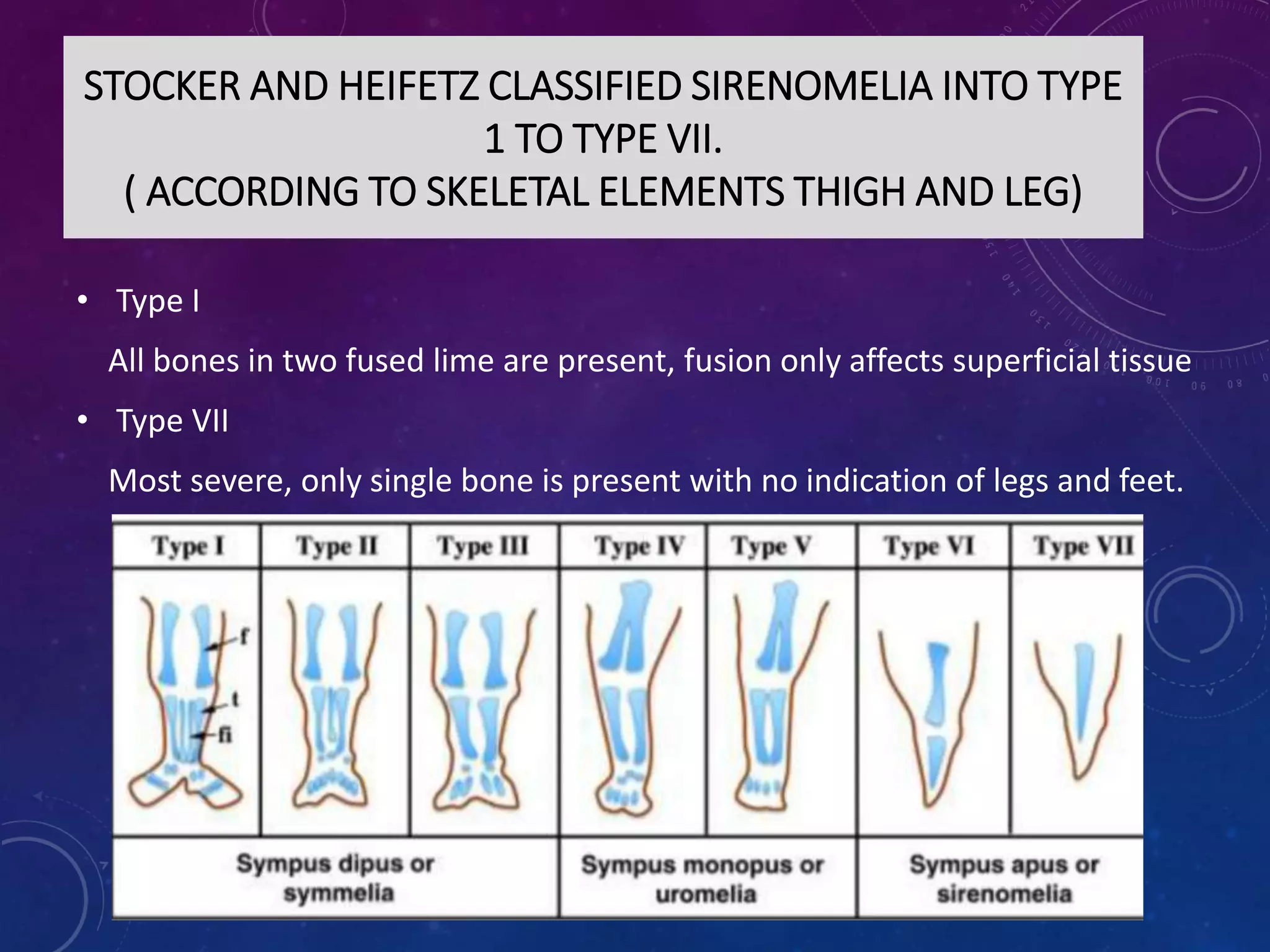 STOCKER AND HEIFETZ CLASSIFIED SIRENOMELIA INTO TYPE 1 TO TYPE VII.
( ACCORDING TO SKELETAL ELEMENTS THIGH AND LEG)

• Type I

All bones in two fused lime are present, fusion only affects superficial tissue

• Type VII

Most severe, only single bone is present with no indication of legs and feet.

| Type I | Type II | Type III | Type IV | Type V | Type VI | Type VII |
|---|---|---|---|---|---|---|
| f t fi | | | | | | |
| Sympus dipus or symmelia | | | Sympus monopus or uromelia | | Sympus apus or sirenomelia | |